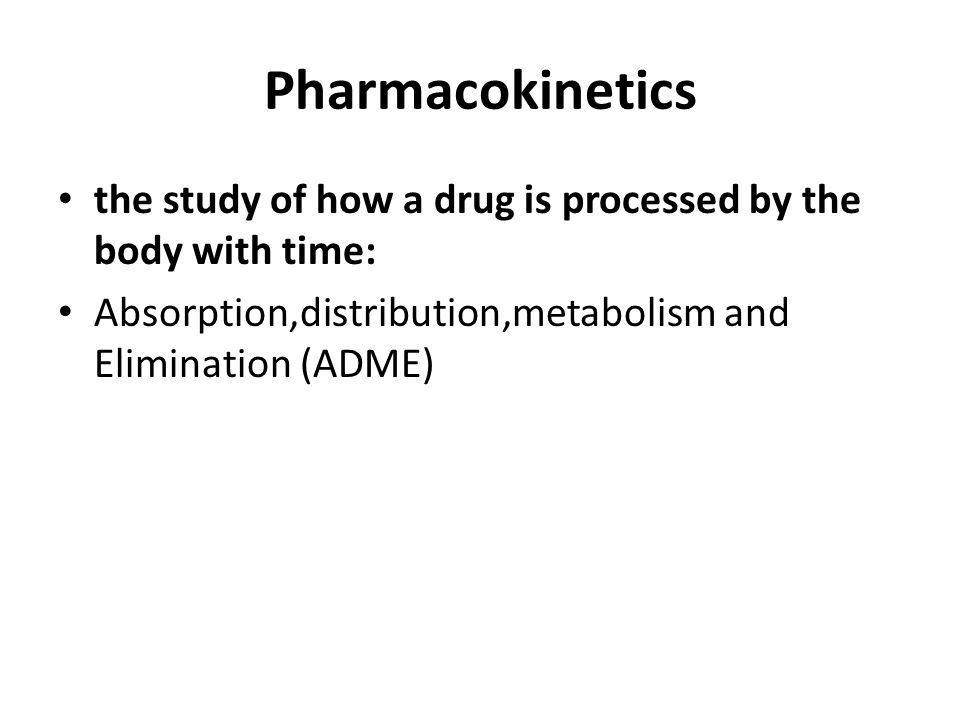 Pharmacokinetics

• the study of how a drug is processed by the body with time:

• Absorption,distribution,metabolism and Elimination (ADME)